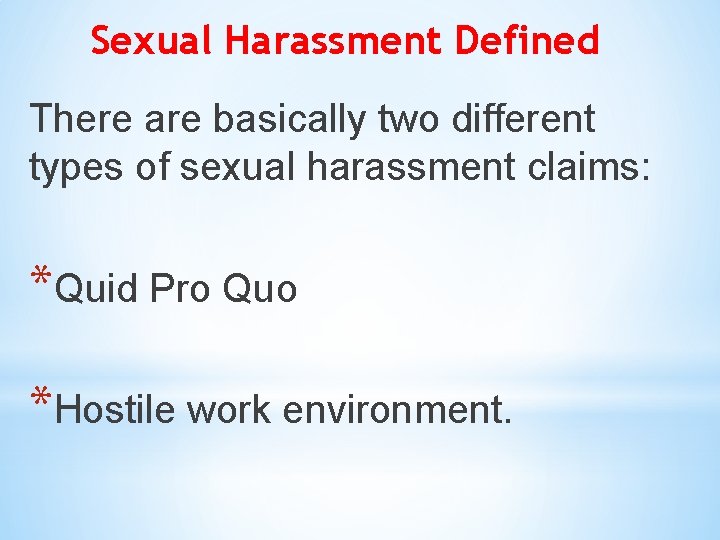 Sexual Harassment Defined

There are basically two different types of sexual harassment claims:

*Quid Pro Quo

*Hostile work environment.